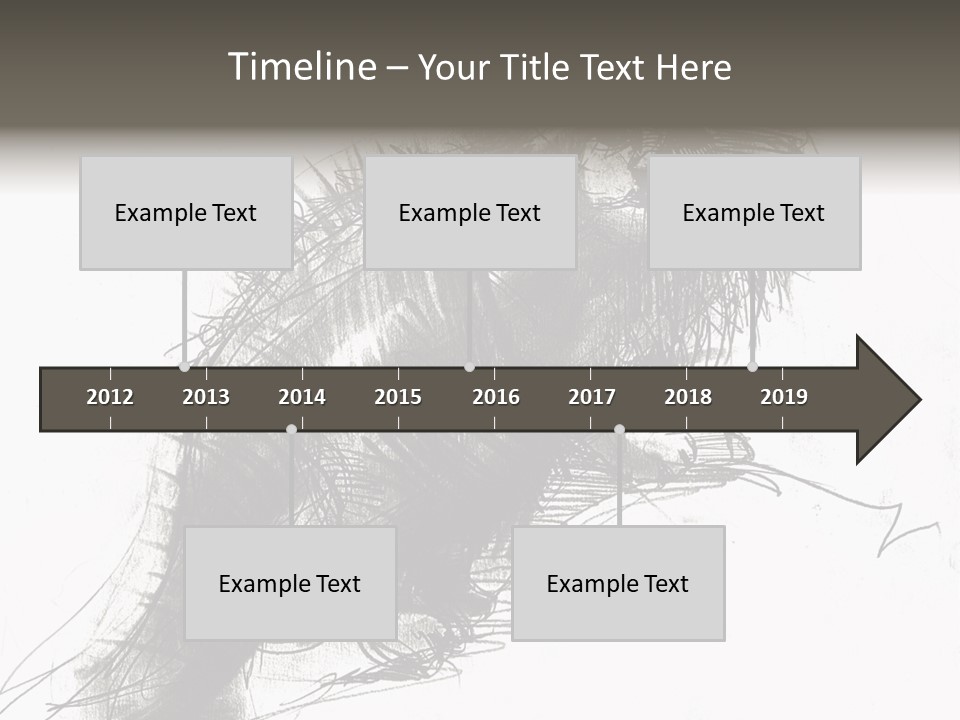 Timeline – Your Title Text Here

Example Text

Example Text

Example Text

2012 2013 2014 2015 2016 2017 2018 2019

Example Text

Example Text